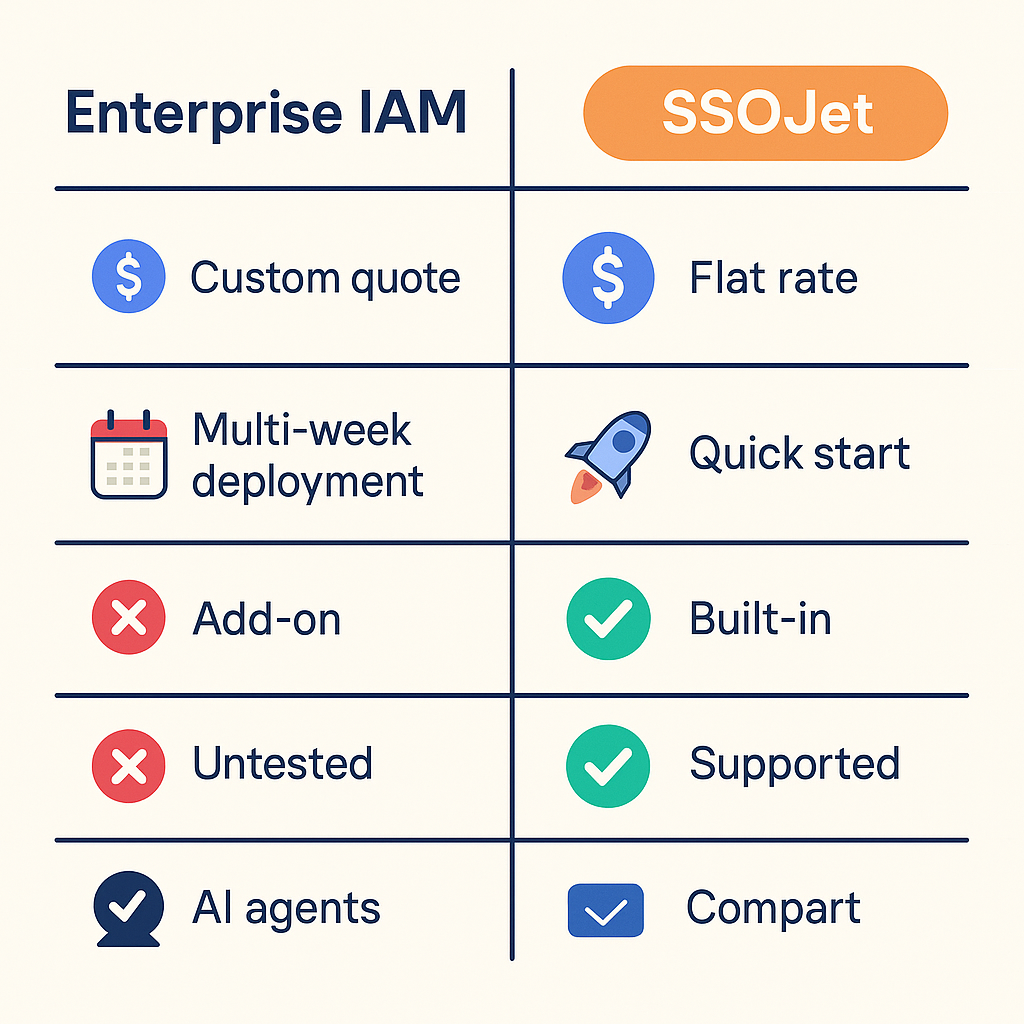 | Enterprise IAM | SSOJet |
|---|---|
| Custom quote | Flat rate |
| Multi-week deployment | Quick start |
| Add-on | Built-in |
| Untested | Supported |
| AI agents | Compart |